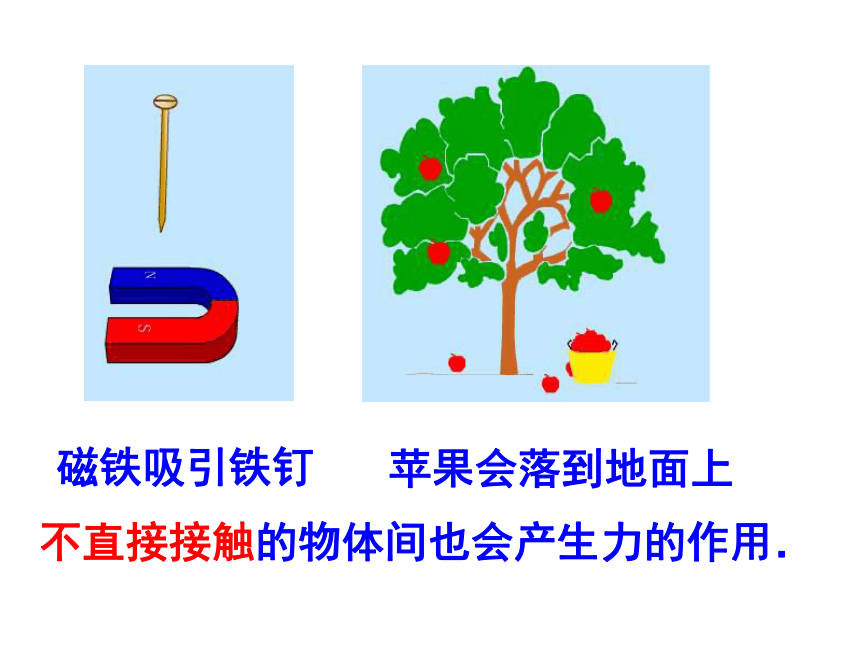 N

S

磁铁吸引铁钉　　苹果会落到地面上

不直接接触的物体间也会产生力的作用.